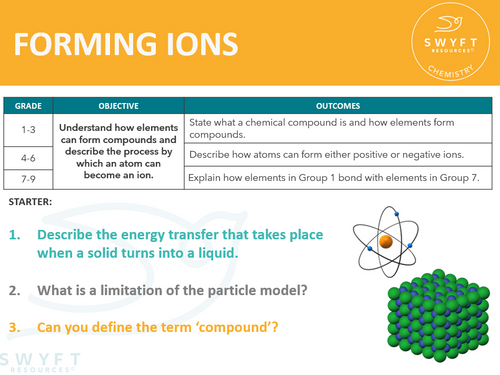 FORMING IONS

SWYFT RESOURCES©
CHEMISTRY

| GRADE | OBJECTIVE | OUTCOMES |
|---|---|---|
| 1-3 | Understand how elements can form compounds and describe the process by which an atom can become an ion. | State what a chemical compound is and how elements form compounds. |
| 4-6 | | Describe how atoms can form either positive or negative ions. |
| 7-9 | | Explain how elements in Group 1 bond with elements in Group 7. |

STARTER:

1. Describe the energy transfer that takes place when a solid turns into a liquid.

2. What is a limitation of the particle model?

3. Can you define the term 'compound'?

SWYFT RESOURCES©